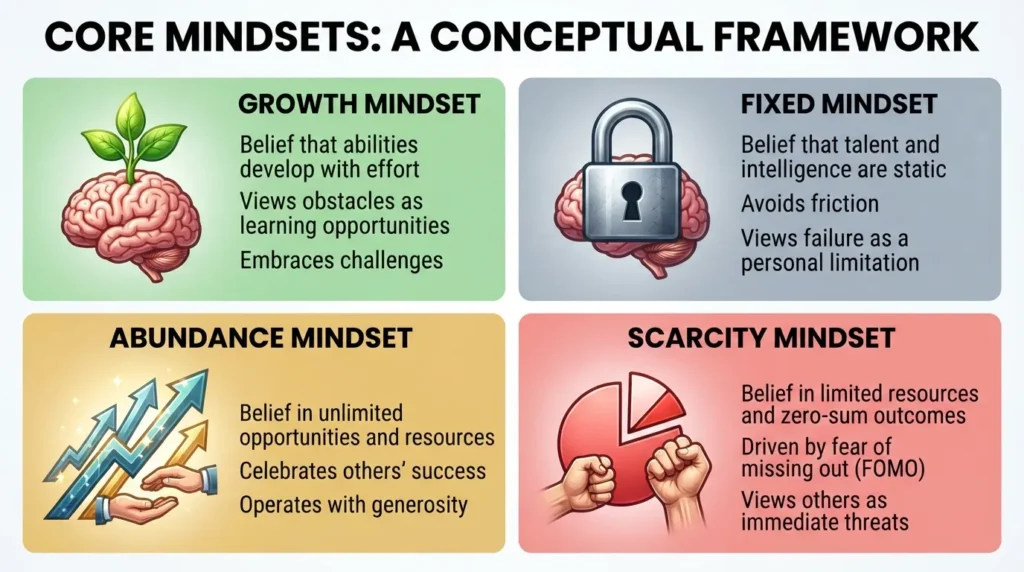 CORE MINDSETS: A CONCEPTUAL FRAMEWORK

GROWTH MINDSET

Belief that abilities develop with effort

Views obstacles as learning opportunities

Embraces challenges

FIXED MINDSET

Belief that talent and intelligence are static

Avoids friction

Views failure as a personal limitation

ABUNDANCE MINDSET

Belief in unlimited opportunities and resources

Celebrates others' success

Operates with generosity

SCARCITY MINDSET

Belief in limited resources and zero-sum outcomes

Driven by fear of missing out (FOMO)

Views others as immediate threats